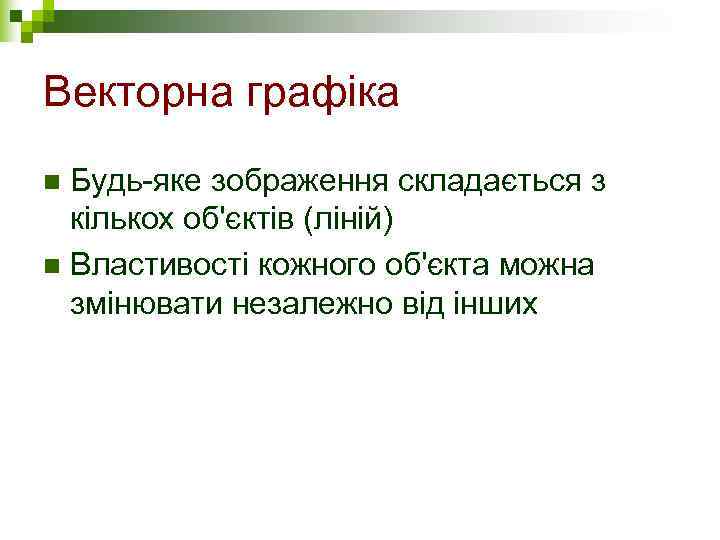 Векторна графіка

Будь-яке зображення складається з кількох об'єктів (ліній)

Властивості кожного об'єкта можна змінювати незалежно від інших